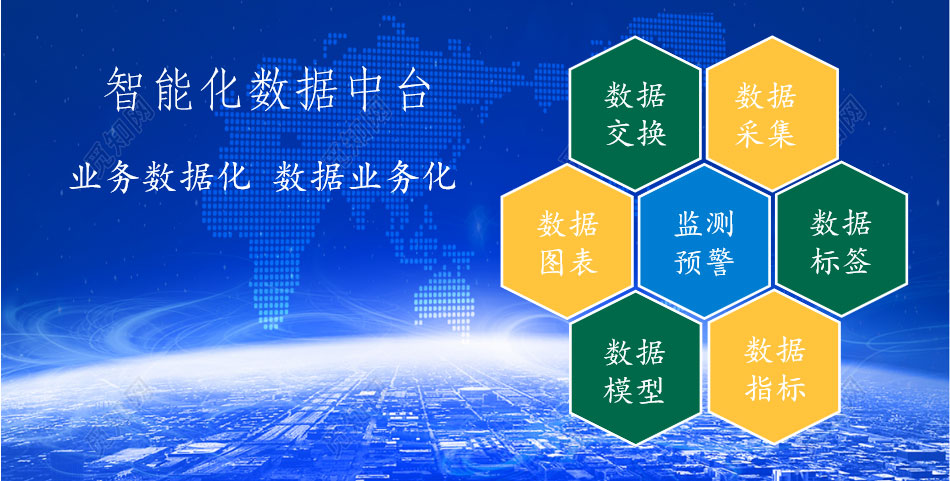 智能化数据中台

业务数据化 数据业务化

数据交换

数据采集

数据图表

监测预警

数据标签

数据模型

数据指标